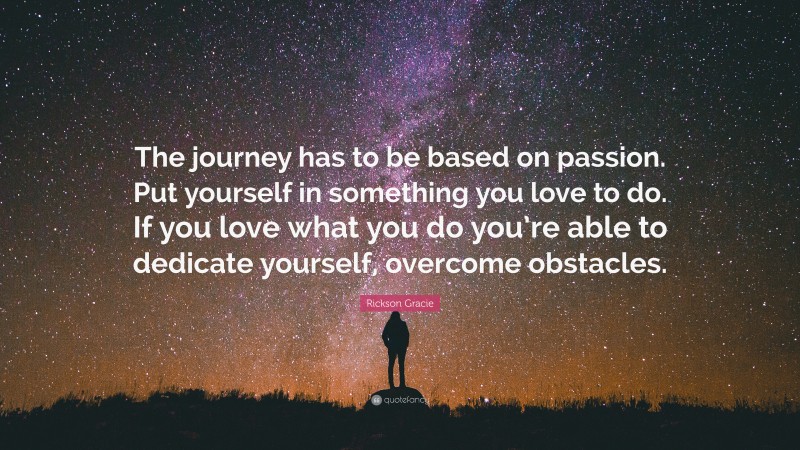 The journey has to be based on passion. Put yourself in something you love to do. If you love what you do you're able to dedicate yourself, overcome obstacles.

Rickson Gracie

quotefancy